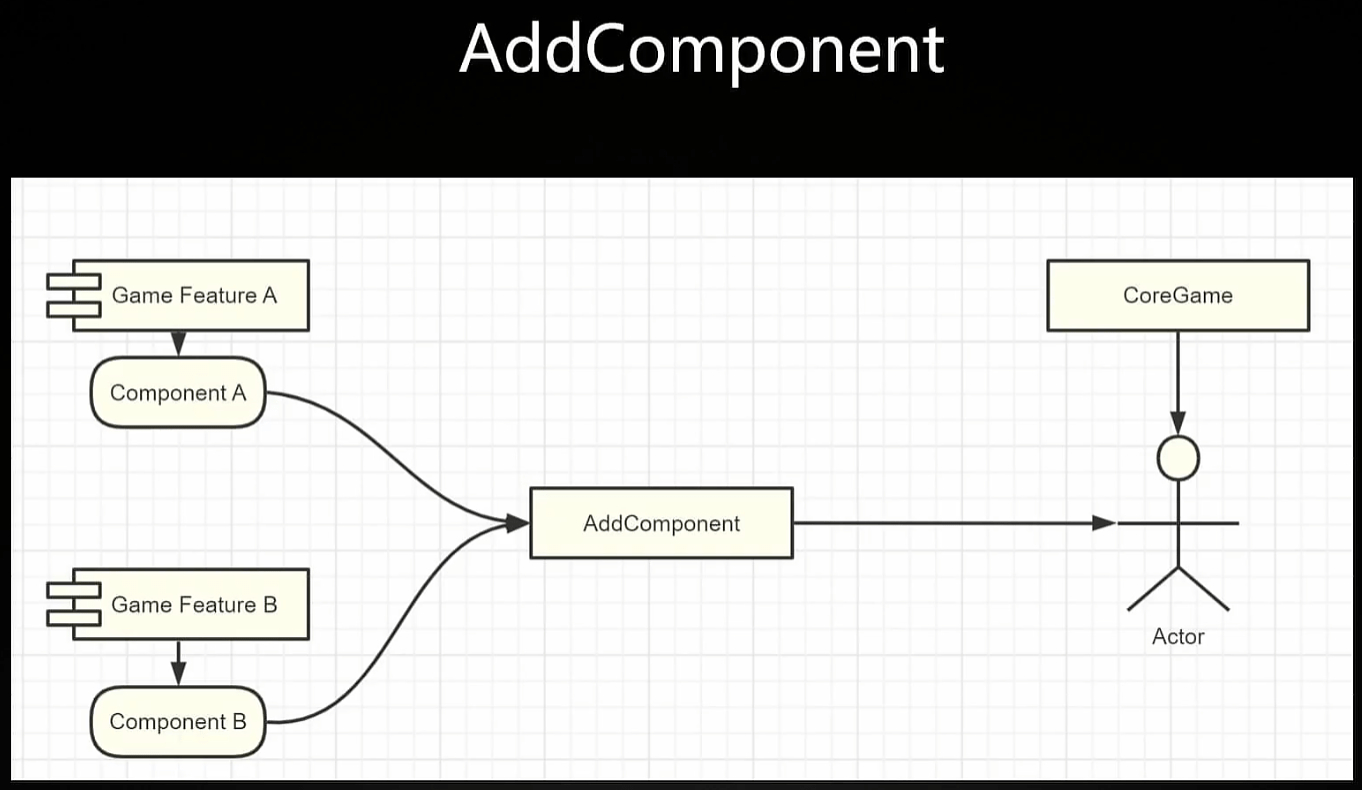 AddComponent

Game Feature A

Component A

Game Feature B

Component B

AddComponent

CoreGame

Actor